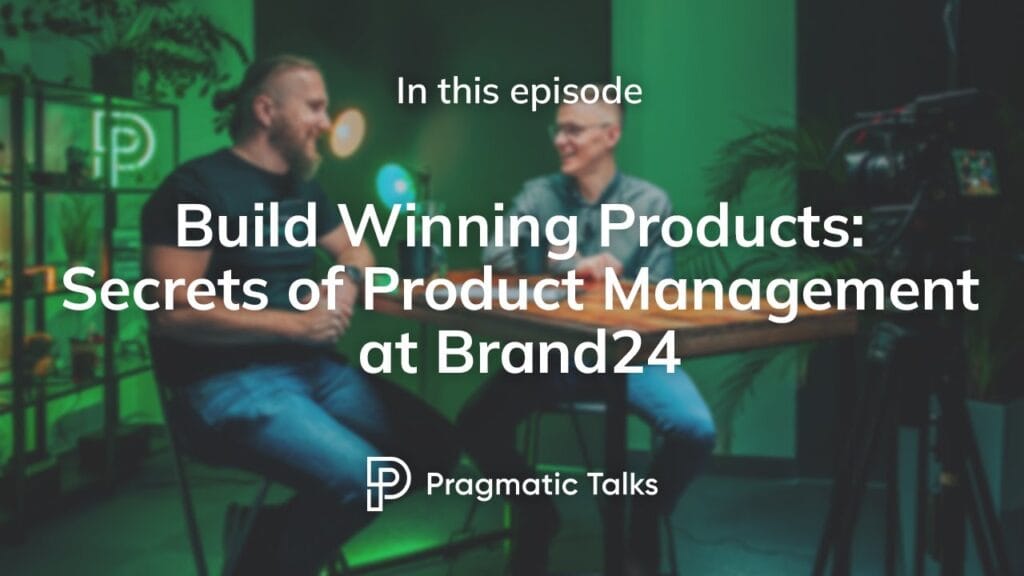 In this episode

Build Winning Products: Secrets of Product Management at Brand24

Pragmatic Talks